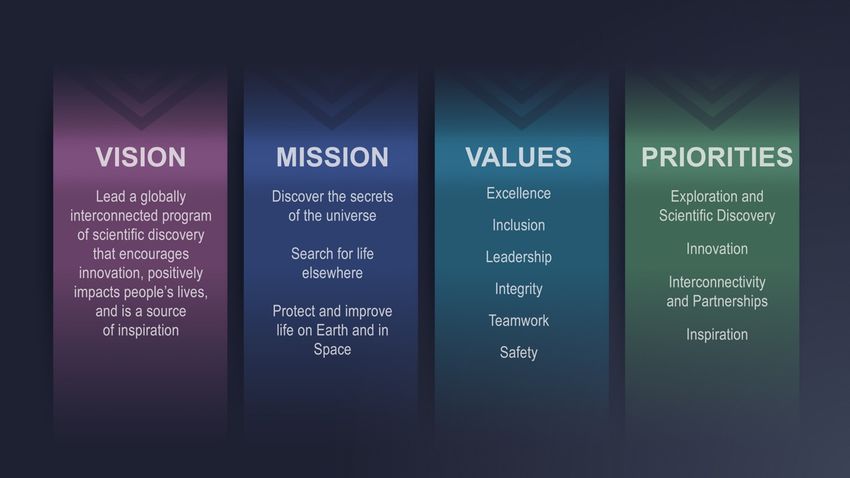 VISION

Lead a globally interconnected program of scientific discovery that encourages innovation, positively impacts people's lives, and is a source of inspiration

MISSION

Discover the secrets of the universe

Search for life elsewhere

Protect and improve life on Earth and in Space

VALUES

Excellence

Inclusion

Leadership

Integrity

Teamwork

Safety

PRIORITIES

Exploration and Scientific Discovery

Innovation

Interconnectivity and Partnerships

Inspiration